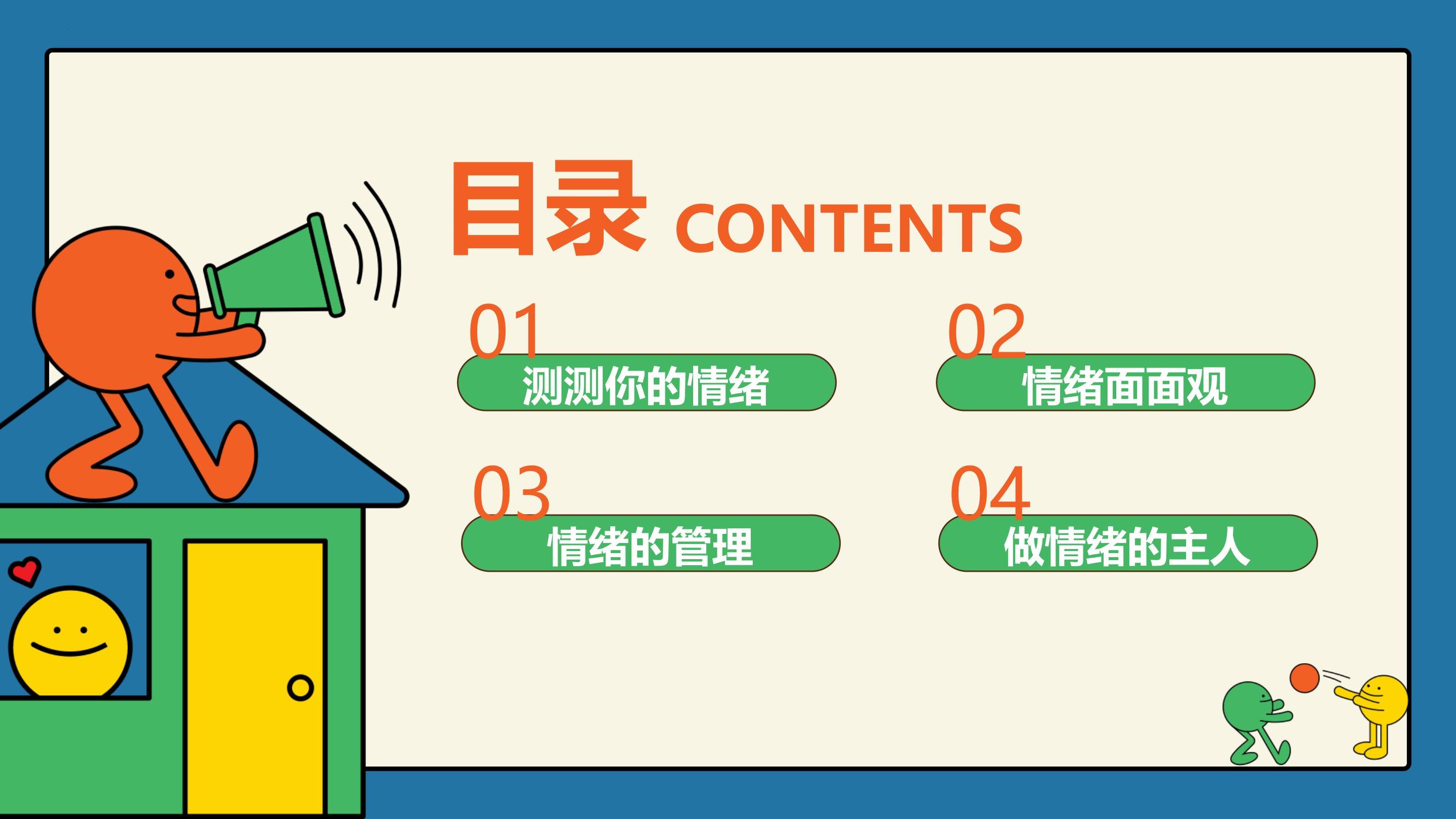 目录 CONTENTS

01
测测你的情绪

02
情绪面面观

03
情绪的管理

04
做情绪的主人